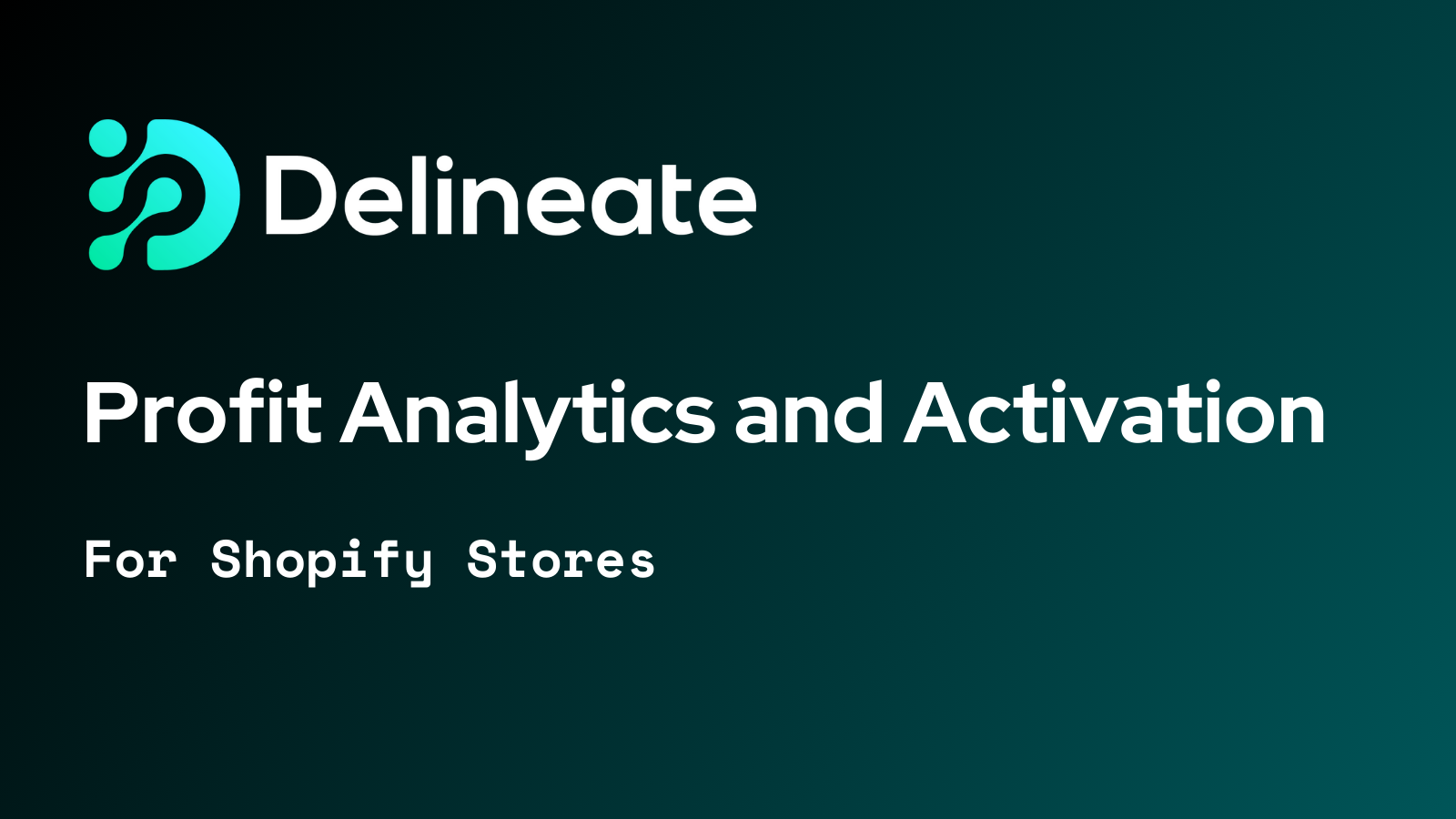 Delineate

Profit Analytics and Activation

For Shopify Stores